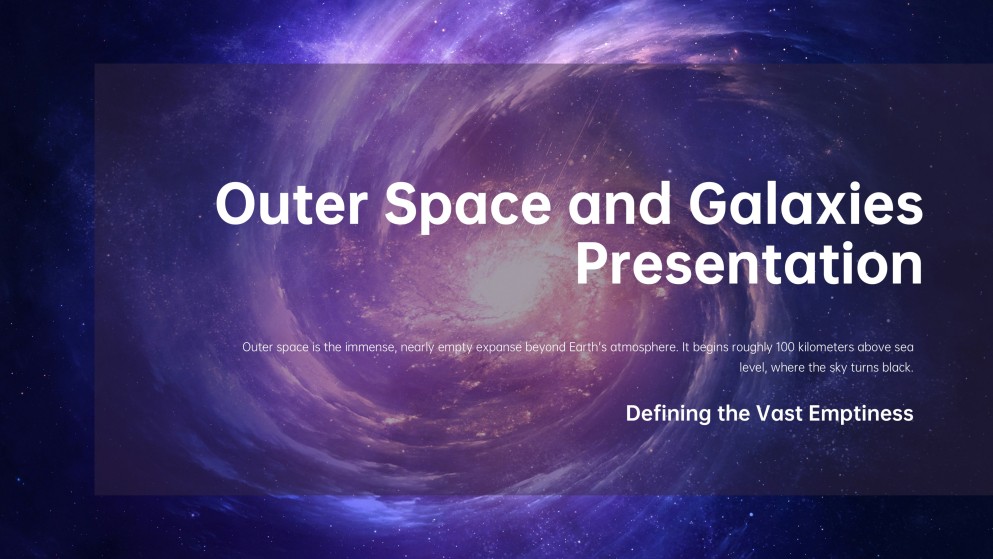 Outer Space and Galaxies Presentation

Outer space is the immense, nearly empty expanse beyond Earth's atmosphere. It begins roughly 100 kilometers above sea level, where the sky turns black.

Defining the Vast Emptiness